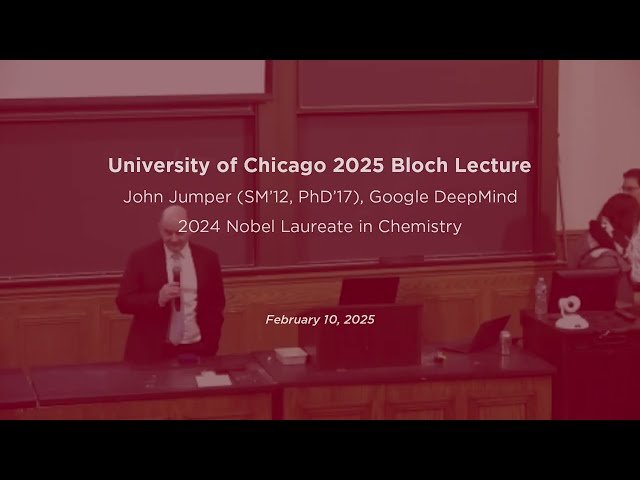 University of Chicago 2025 Bloch Lecture

John Jumper (SM'12, PhD'17), Google DeepMind

2024 Nobel Laureate in Chemistry

February 10, 2025